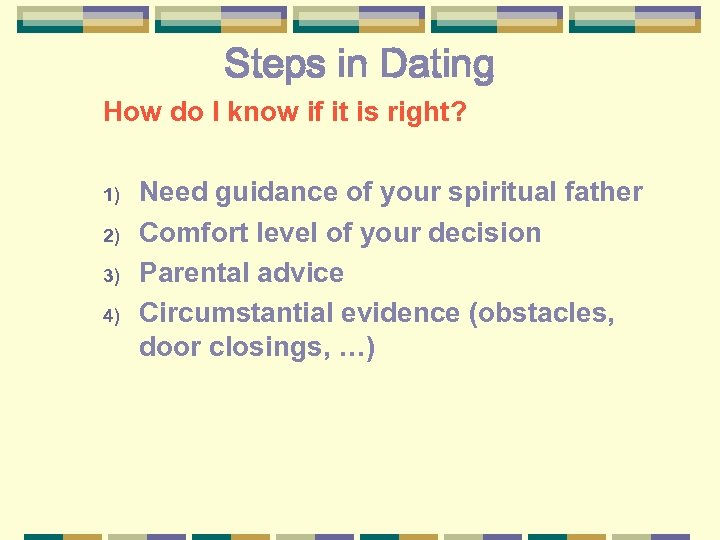 Steps in Dating

How do I know if it is right?

1) Need guidance of your spiritual father
2) Comfort level of your decision
3) Parental advice
4) Circumstantial evidence (obstacles, door closings, …)